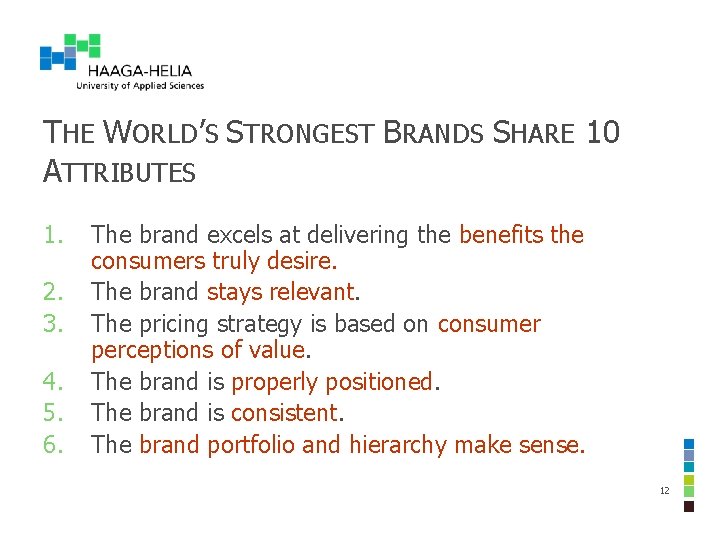 HAAGA-HELIA
University of Applied Sciences

THE WORLD'S STRONGEST BRANDS SHARE 10 ATTRIBUTES

1. The brand excels at delivering the benefits the consumers truly desire.
2. The brand stays relevant.
3. The pricing strategy is based on consumer perceptions of value.
4. The brand is properly positioned.
5. The brand is consistent.
6. The brand portfolio and hierarchy make sense.

12